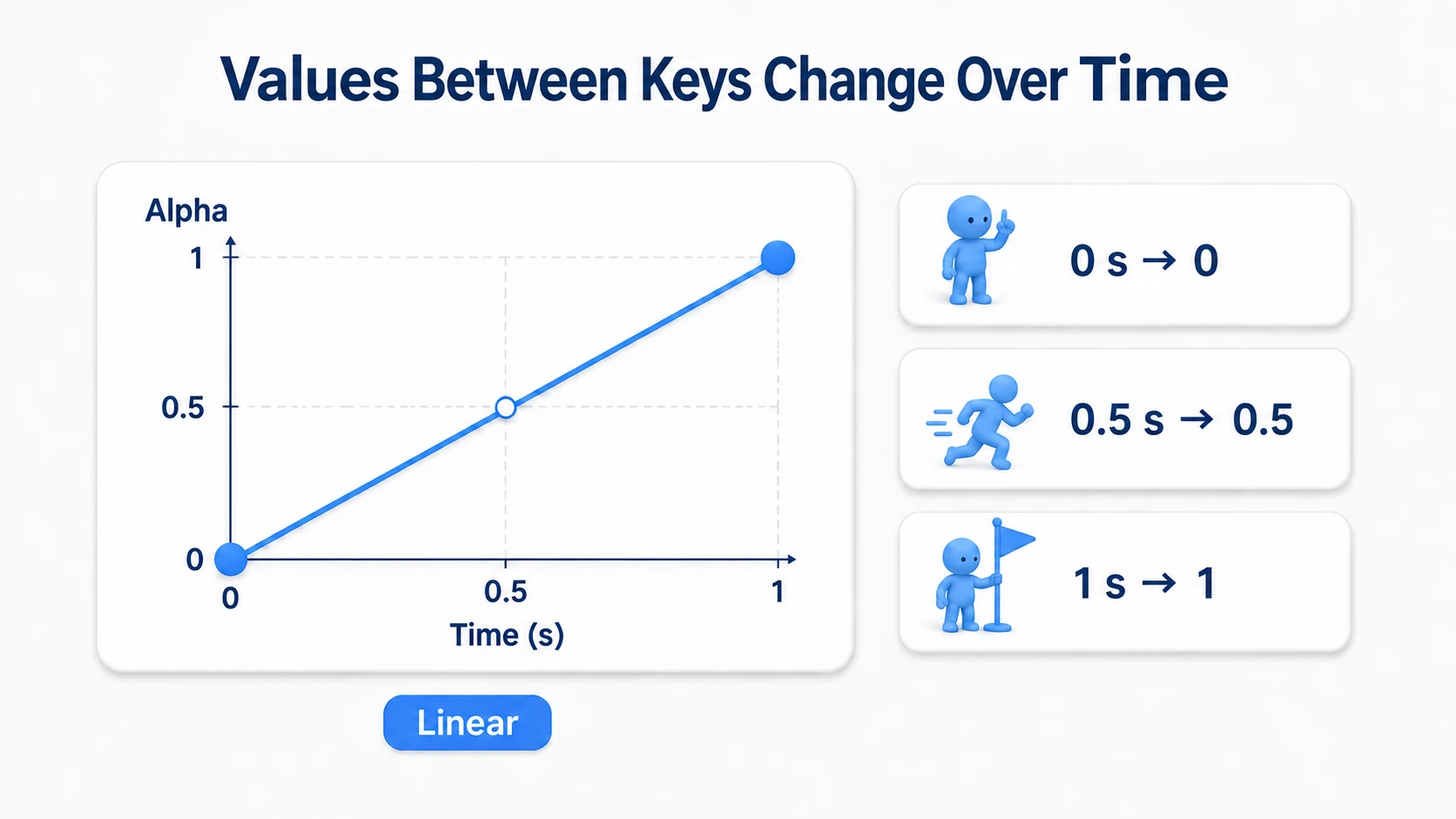 Values Between Keys Change Over Time

Alpha

1

0.5

0

0

0.5

1

Time (s)

Linear

0 s → 0

0.5 s → 0.5

1 s → 1